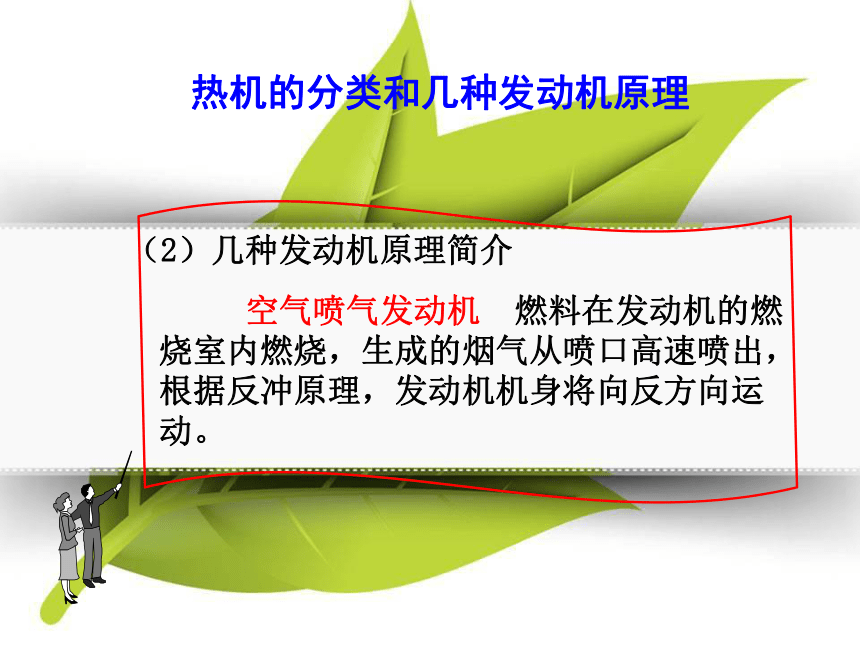 热机的分类和几种发动机原理

（2）几种发动机原理简介

空气喷气发动机　燃料在发动机的燃烧室内燃烧，生成的烟气从喷口高速喷出，根据反冲原理，发动机机身将向反方向运动。